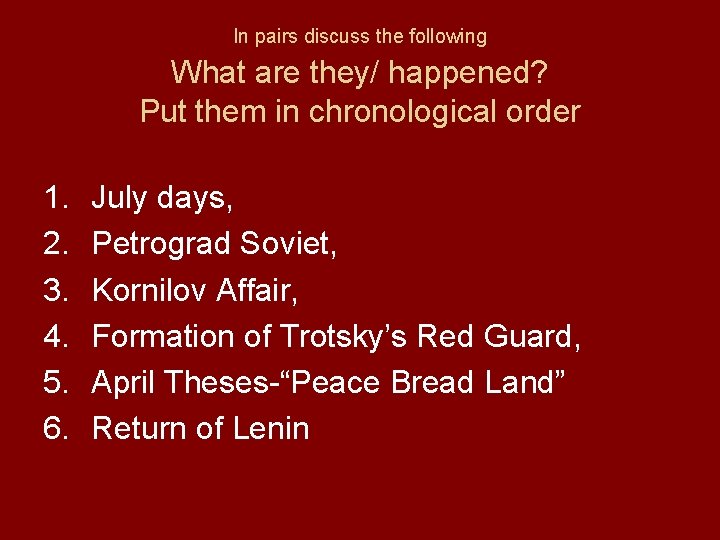 In pairs discuss the following
What are they/ happened?
Put them in chronological order

1. July days,
2. Petrograd Soviet,
3. Kornilov Affair,
4. Formation of Trotsky's Red Guard,
5. April Theses-"Peace Bread Land"
6. Return of Lenin